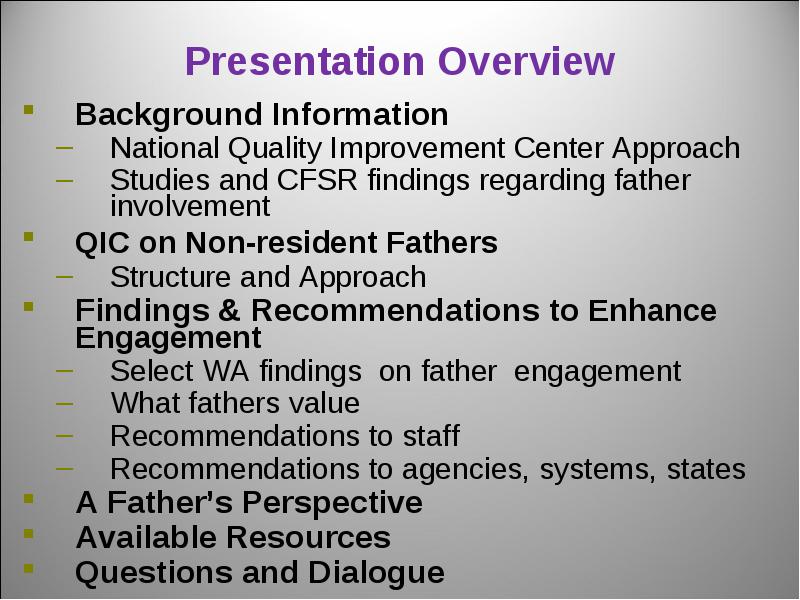 Presentation Overview

- Background Information
  – National Quality Improvement Center Approach
  – Studies and CFSR findings regarding father involvement
- QIC on Non-resident Fathers
  – Structure and Approach
- Findings & Recommendations to Enhance Engagement
  – Select WA findings on father engagement
  – What fathers value
  – Recommendations to staff
  – Recommendations to agencies, systems, states
- A Father's Perspective
- Available Resources
- Questions and Dialogue